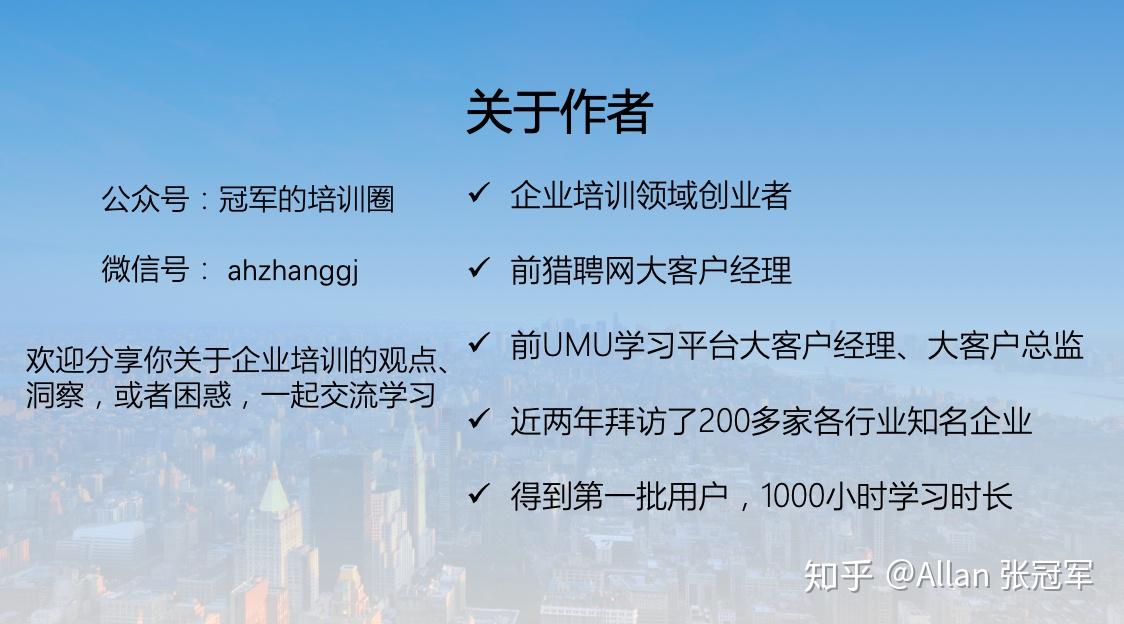 关于作者

公众号：冠军的培训圈

微信号： ahzhanggj

欢迎分享你关于企业培训的观点、洞察，或者困惑，一起交流学习

✓ 企业培训领域创业者

✓ 前猎聘网大客户经理

✓ 前UMU学习平台大客户经理、大客户总监

✓ 近两年拜访了200多家各行业知名企业

✓ 得到第一批用户，1000小时学习时长

知乎 @Allan 张冠军